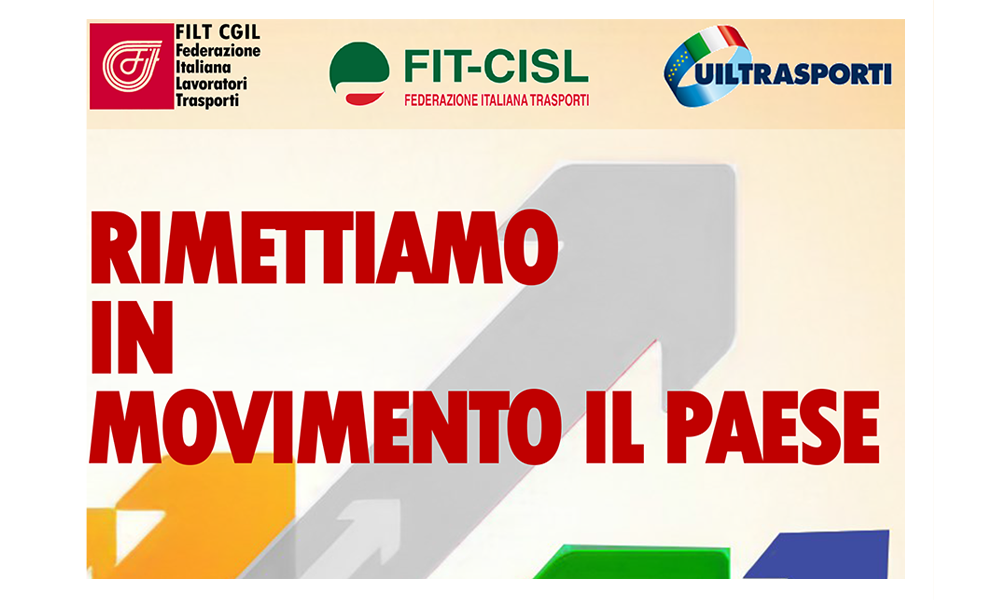 FILT CGIL
Federazione
Italiana
Lavoratori
Trasporti

FIT-CISL
FEDERAZIONE ITALIANA TRASPORTI

UILTRASPORTI

RIMETTIAMO
IN
MOVIMENTO IL PAESE